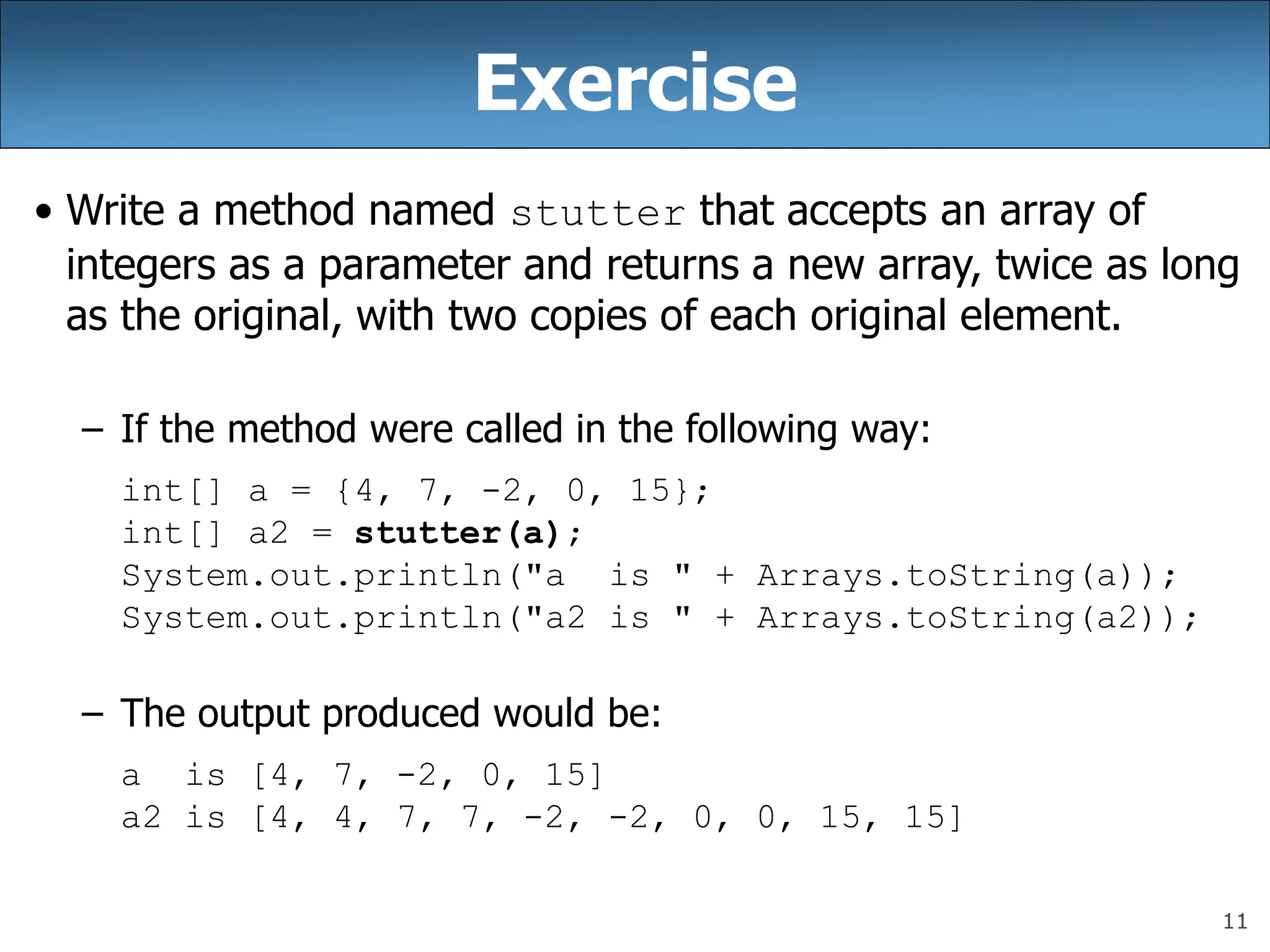 Exercise

• Write a method named stutter that accepts an array of integers as a parameter and returns a new array, twice as long as the original, with two copies of each original element.

– If the method were called in the following way:

int[] a = {4, 7, -2, 0, 15};
int[] a2 = stutter(a);
System.out.println("a  is " + Arrays.toString(a));
System.out.println("a2 is " + Arrays.toString(a2));

– The output produced would be:

a  is [4, 7, -2, 0, 15]
a2 is [4, 4, 7, 7, -2, -2, 0, 0, 15, 15]

11